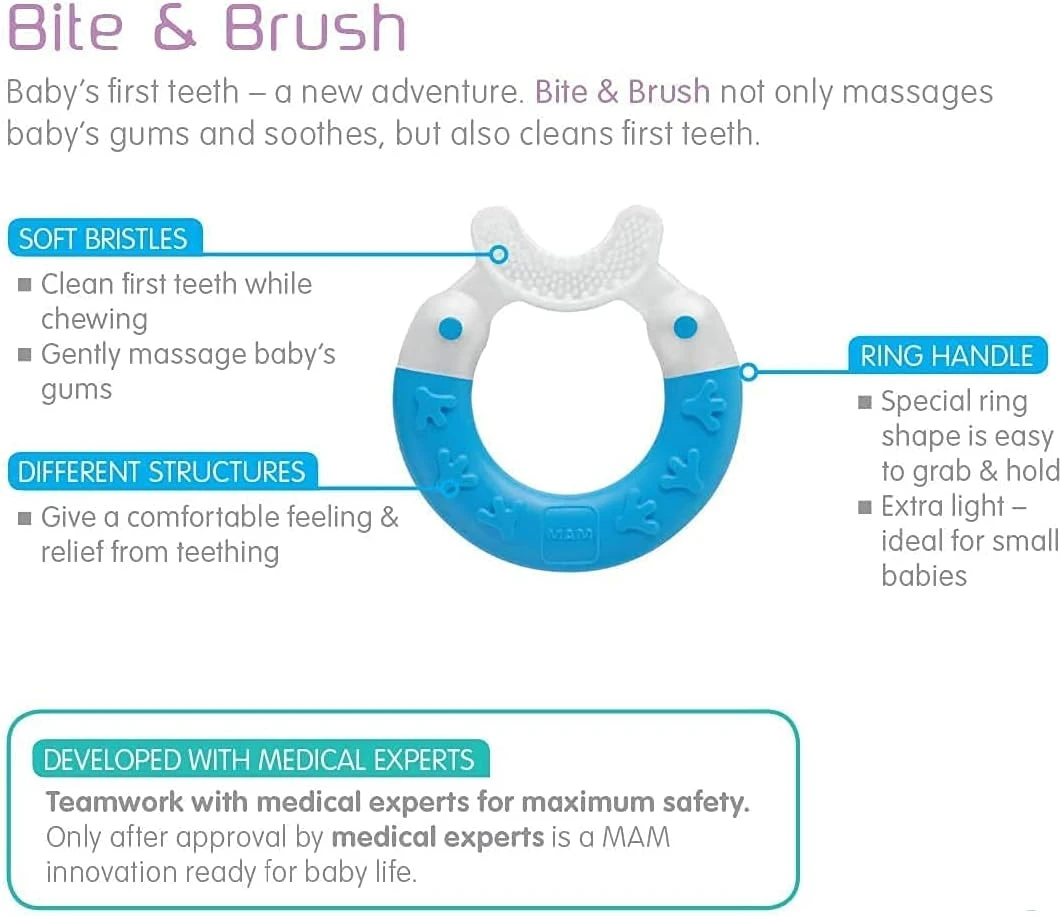 Bite & Brush

Baby's first teeth – a new adventure. Bite & Brush not only massages baby's gums and soothes, but also cleans first teeth.

SOFT BRISTLES

■ Clean first teeth while chewing
■ Gently massage baby's gums

DIFFERENT STRUCTURES

■ Give a comfortable feeling & relief from teething

MAM

RING HANDLE

■ Special ring shape is easy to grab & hold
■ Extra light – ideal for small babies

DEVELOPED WITH MEDICAL EXPERTS

Teamwork with medical experts for maximum safety.
Only after approval by medical experts is a MAM innovation ready for baby life.